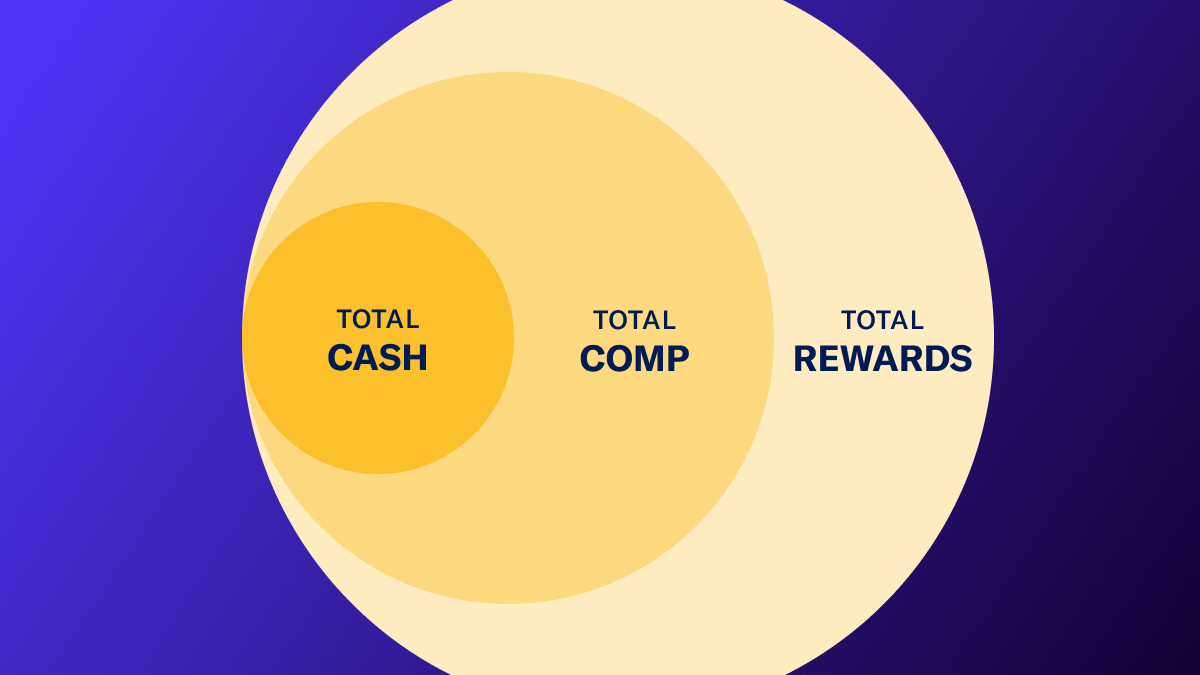 TOTAL
CASH

TOTAL
COMP

TOTAL
REWARDS